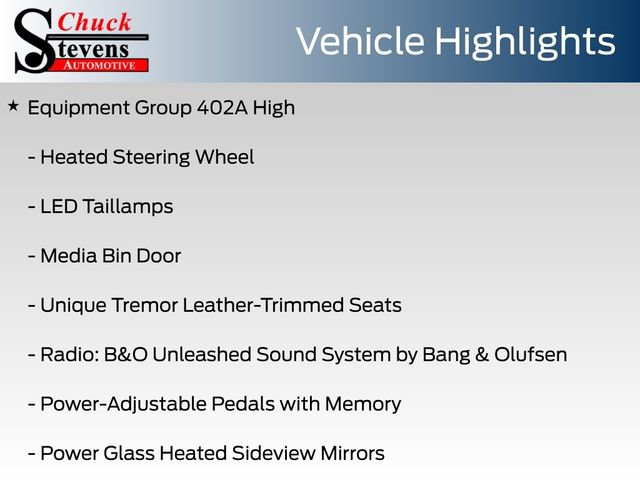 Chuck Stevens AUTOMOTIVE

Vehicle Highlights

★ Equipment Group 402A High

- Heated Steering Wheel

- LED Taillamps

- Media Bin Door

- Unique Tremor Leather-Trimmed Seats

- Radio: B&O Unleashed Sound System by Bang & Olufsen

- Power-Adjustable Pedals with Memory

- Power Glass Heated Sideview Mirrors